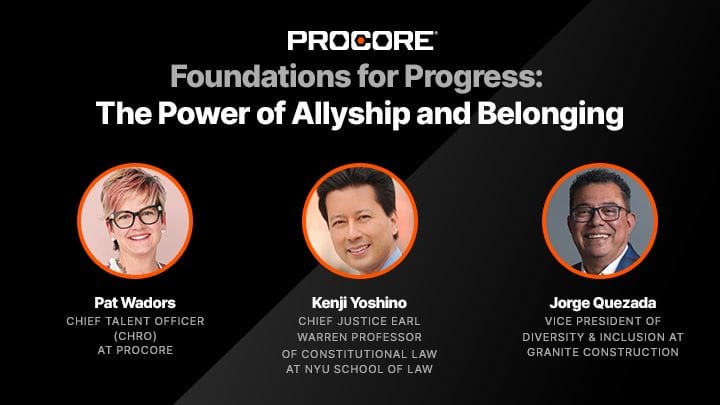 PROCORE

Foundations for Progress:
The Power of Allyship and Belonging

Pat Wadors
CHIEF TALENT OFFICER (CHRO) AT PROCORE

Kenji Yoshino
CHIEF JUSTICE EARL WARREN PROFESSOR OF CONSTITUTIONAL LAW AT NYU SCHOOL OF LAW

Jorge Quezada
VICE PRESIDENT OF DIVERSITY & INCLUSION AT GRANITE CONSTRUCTION